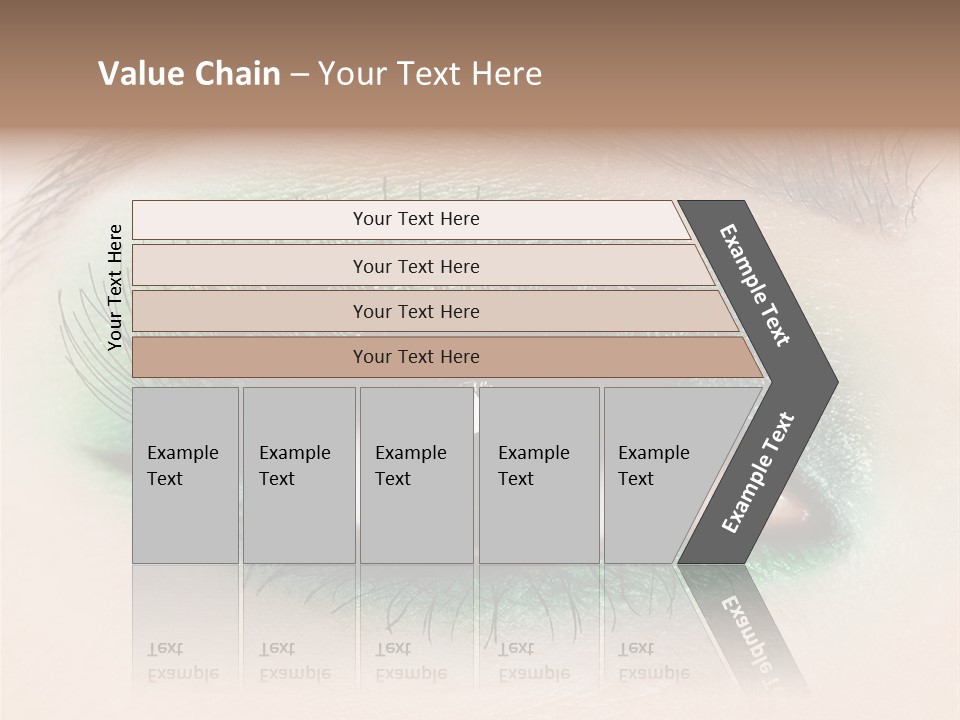 Value Chain – Your Text Here

Your Text Here

Your Text Here

Your Text Here

Your Text Here

Your Text Here

Example Text

Example Text

Example Text

Example Text

Example Text

Example Text

Example Text